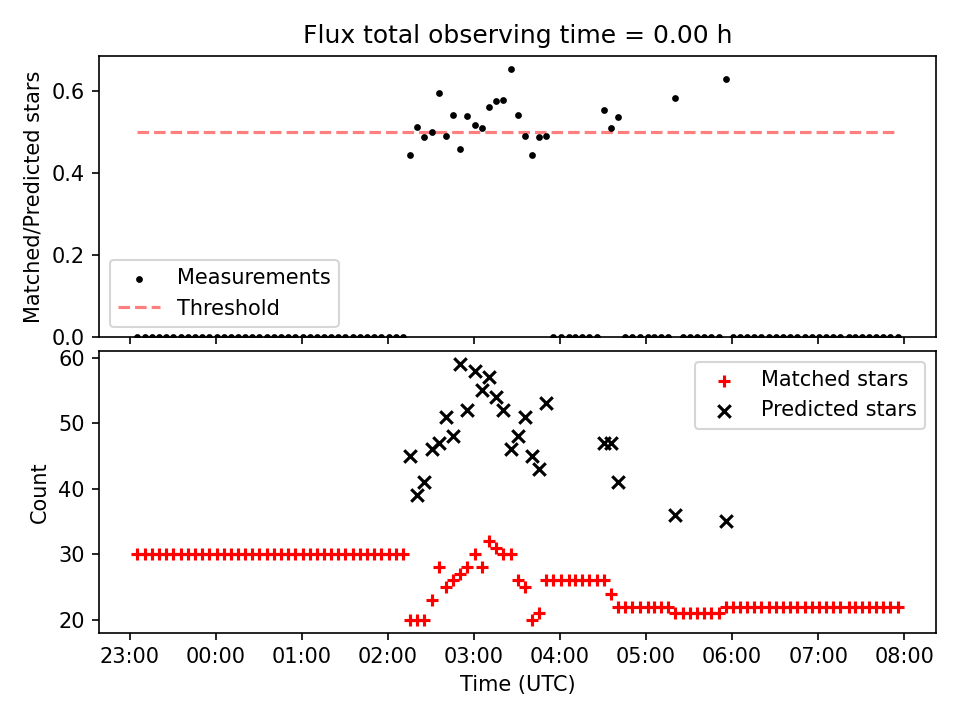 Flux total observing time = 0.00 h

Matched/Predicted stars

0.6
0.4
0.2
0.0

Measurements
Threshold

Count

60
50
40
30
20

Matched stars
Predicted stars

23:00
00:00
01:00
02:00
03:00
04:00
05:00
06:00
07:00
08:00

Time (UTC)